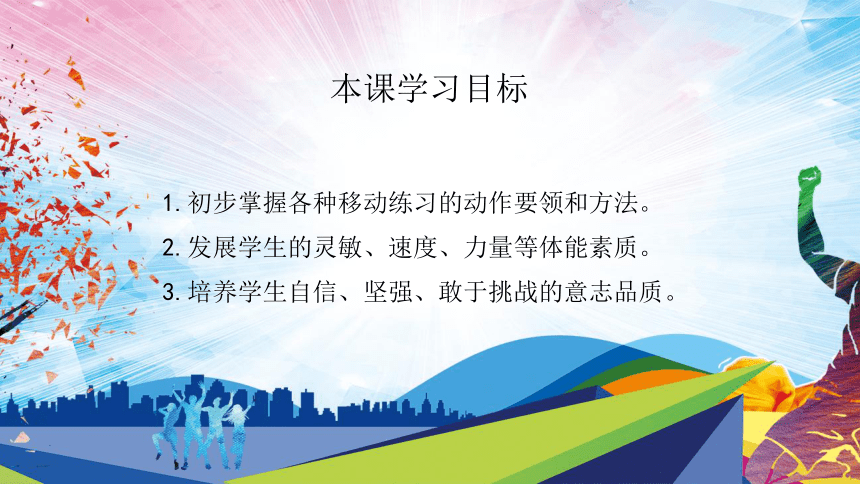 本课学习目标

1. 初步掌握各种移动练习的动作要领和方法。

2. 发展学生的灵敏、速度、力量等体能素质。

3. 培养学生自信、坚强、敢于挑战的意志品质。